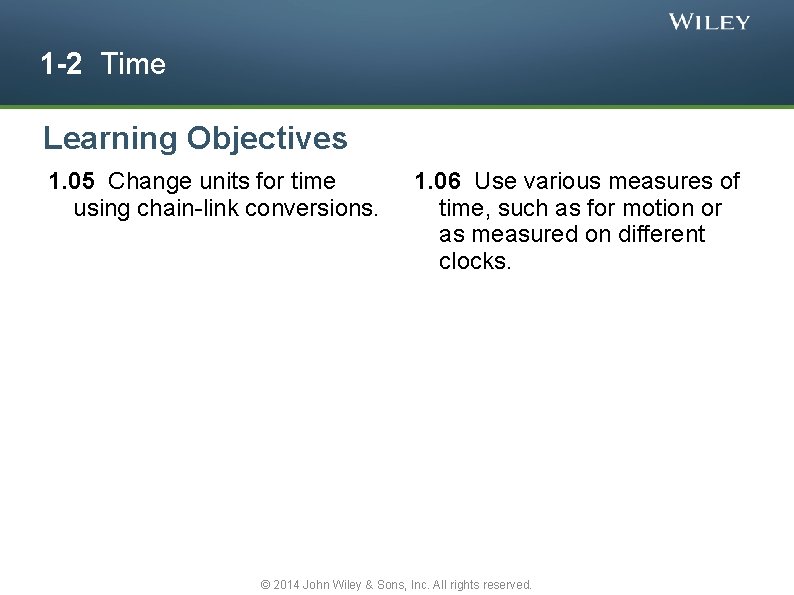 WILEY

1-2 Time

Learning Objectives

1.05 Change units for time using chain-link conversions.

1.06 Use various measures of time, such as for motion or as measured on different clocks.

© 2014 John Wiley & Sons, Inc. All rights reserved.